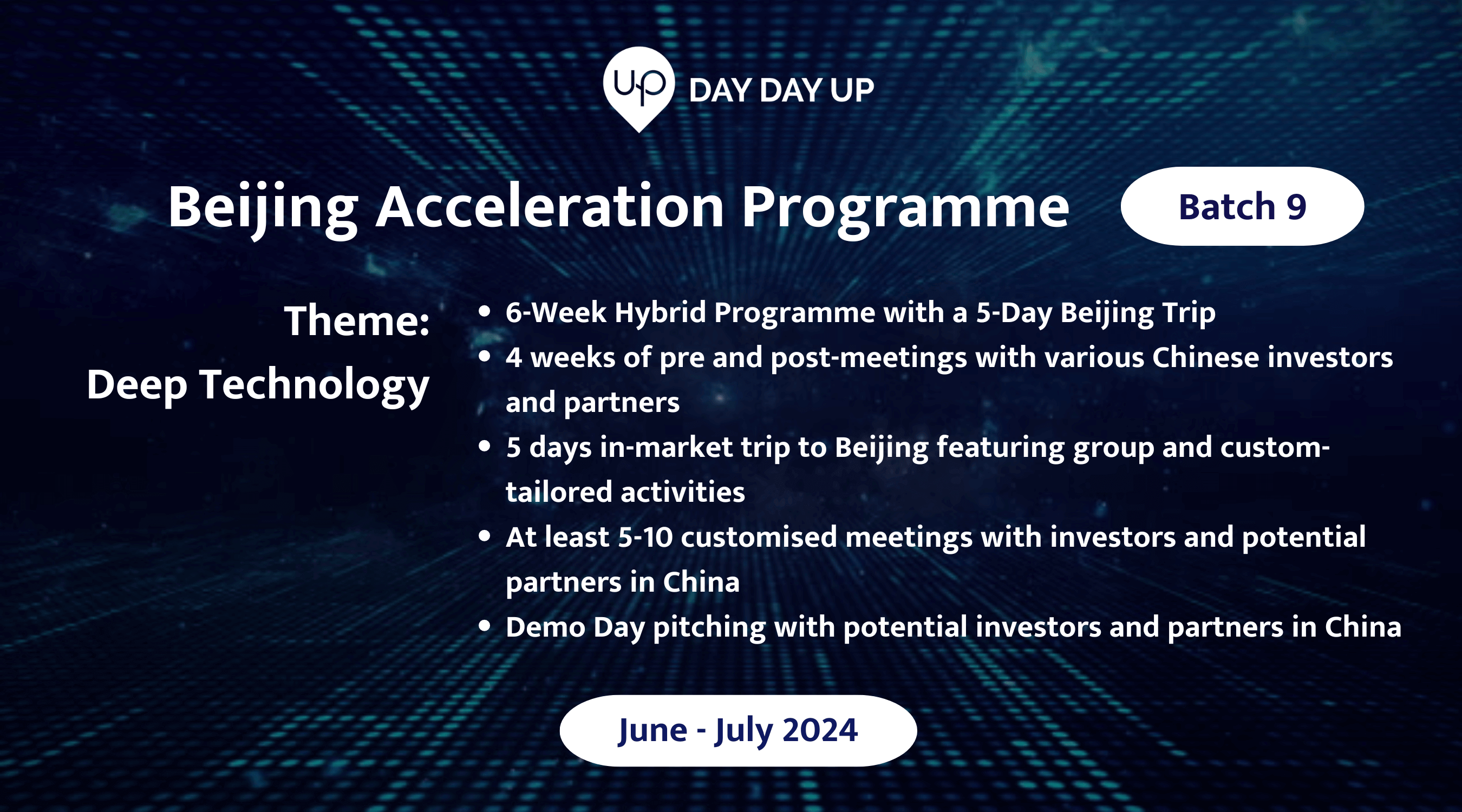 UP DAY DAY UP

Beijing Acceleration Programme

Batch 9

Theme:
Deep Technology

- 6-Week Hybrid Programme with a 5-Day Beijing Trip
- 4 weeks of pre and post-meetings with various Chinese investors and partners
- 5 days in-market trip to Beijing featuring group and custom-tailored activities
- At least 5-10 customised meetings with investors and potential partners in China
- Demo Day pitching with potential investors and partners in China

June - July 2024